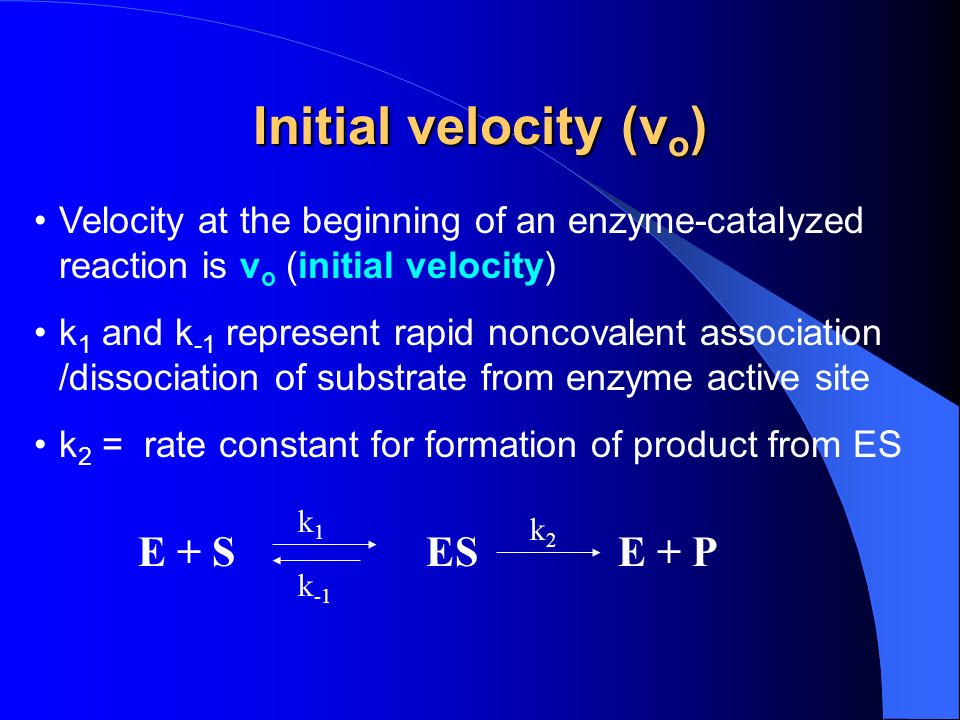 Initial velocity ($v_o$)

• Velocity at the beginning of an enzyme-catalyzed reaction is $v_o$ (initial velocity)

• $k_1$ and $k_{-1}$ represent rapid noncovalent association /dissociation of substrate from enzyme active site

• $k_2$ = rate constant for formation of product from ES

$E + S \underset{k_{-1}}{\overset{k_1}{\rightleftharpoons}} ES \xrightarrow{k_2} E + P$